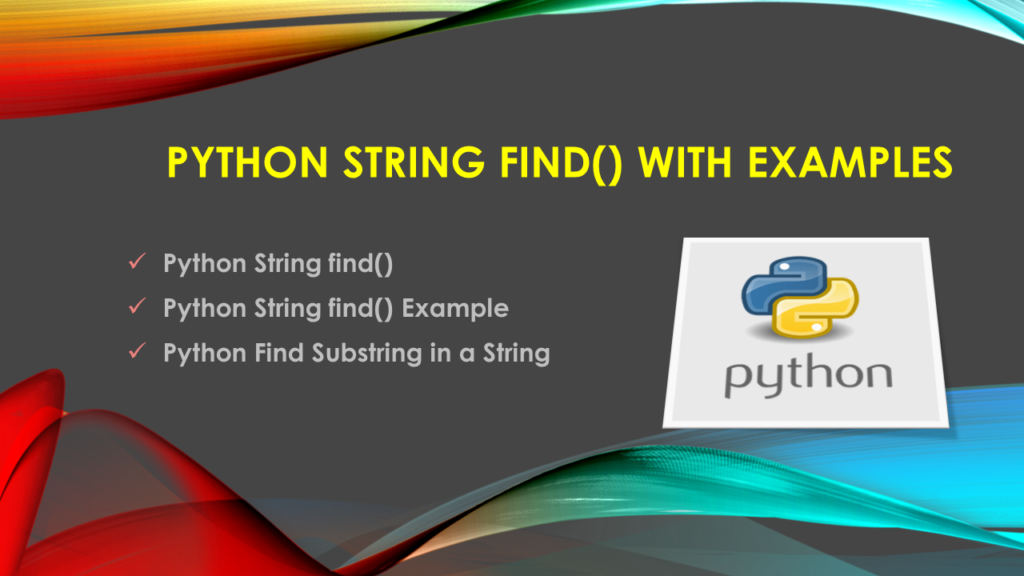 PYTHON STRING FIND() WITH EXAMPLES

✓ Python String find()
✓ Python String find() Example
✓ Python Find Substring in a String

python